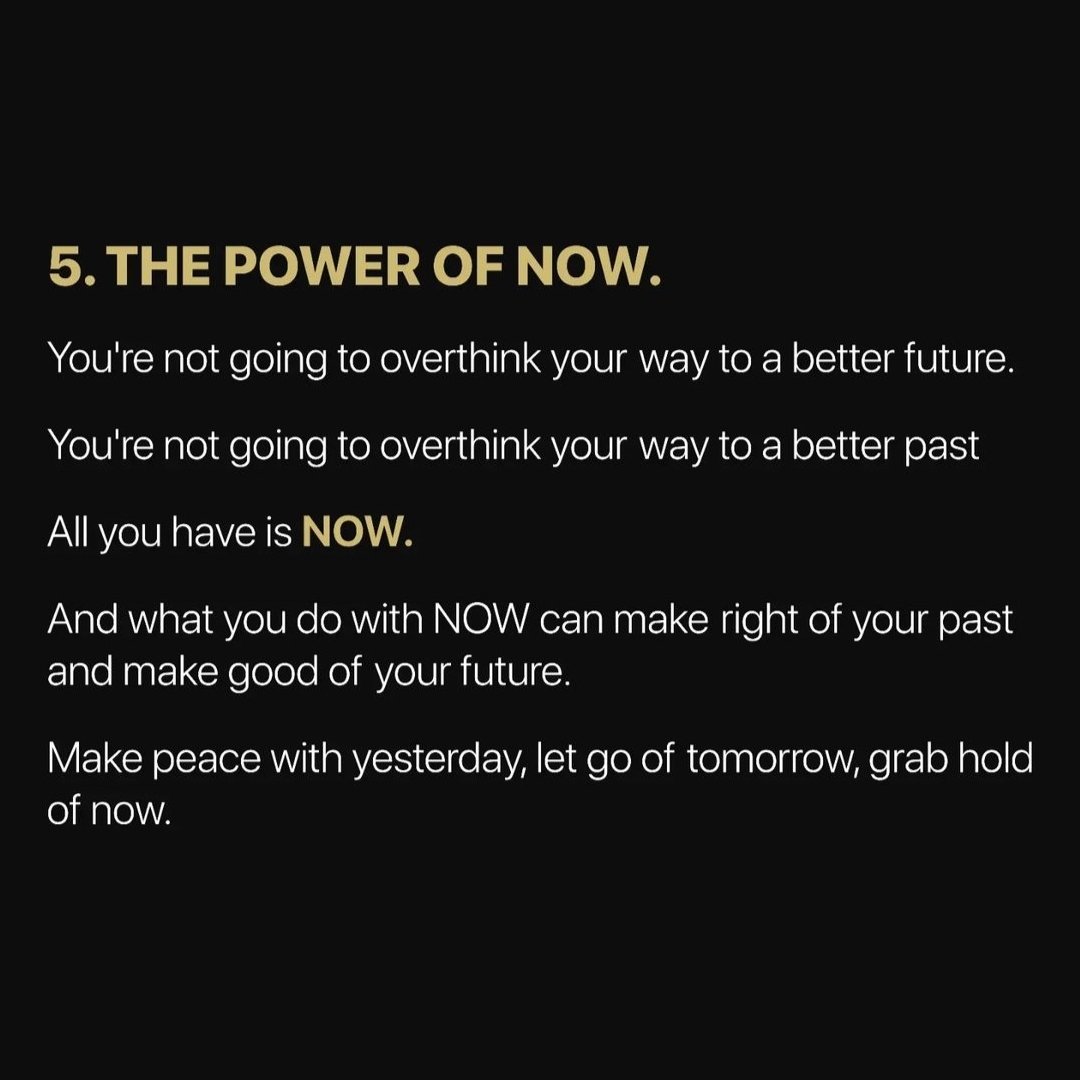 5. THE POWER OF NOW.

You're not going to overthink your way to a better future.

You're not going to overthink your way to a better past

All you have is NOW.

And what you do with NOW can make right of your past and make good of your future.

Make peace with yesterday, let go of tomorrow, grab hold of now.